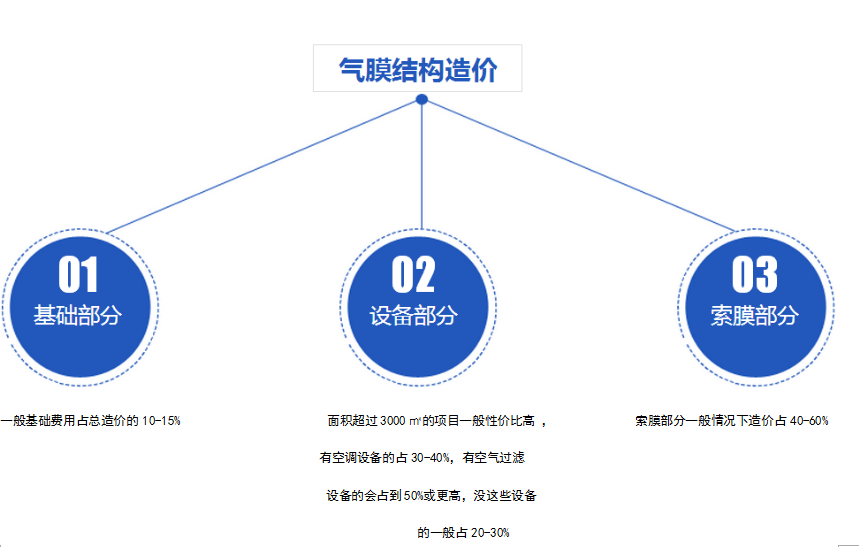 气膜结构造价

01
基础部分

02
设备部分

03
索膜部分

一般基础费用占总造价的 10-15%

面积超过 3000 ㎡的项目一般性价比高 ，

有空调设备的占 30-40%，有空气过滤

设备的会占到 50%或更高，没这些设备

的一般占 20-30%

索膜部分一般情况下造价占 40-60%